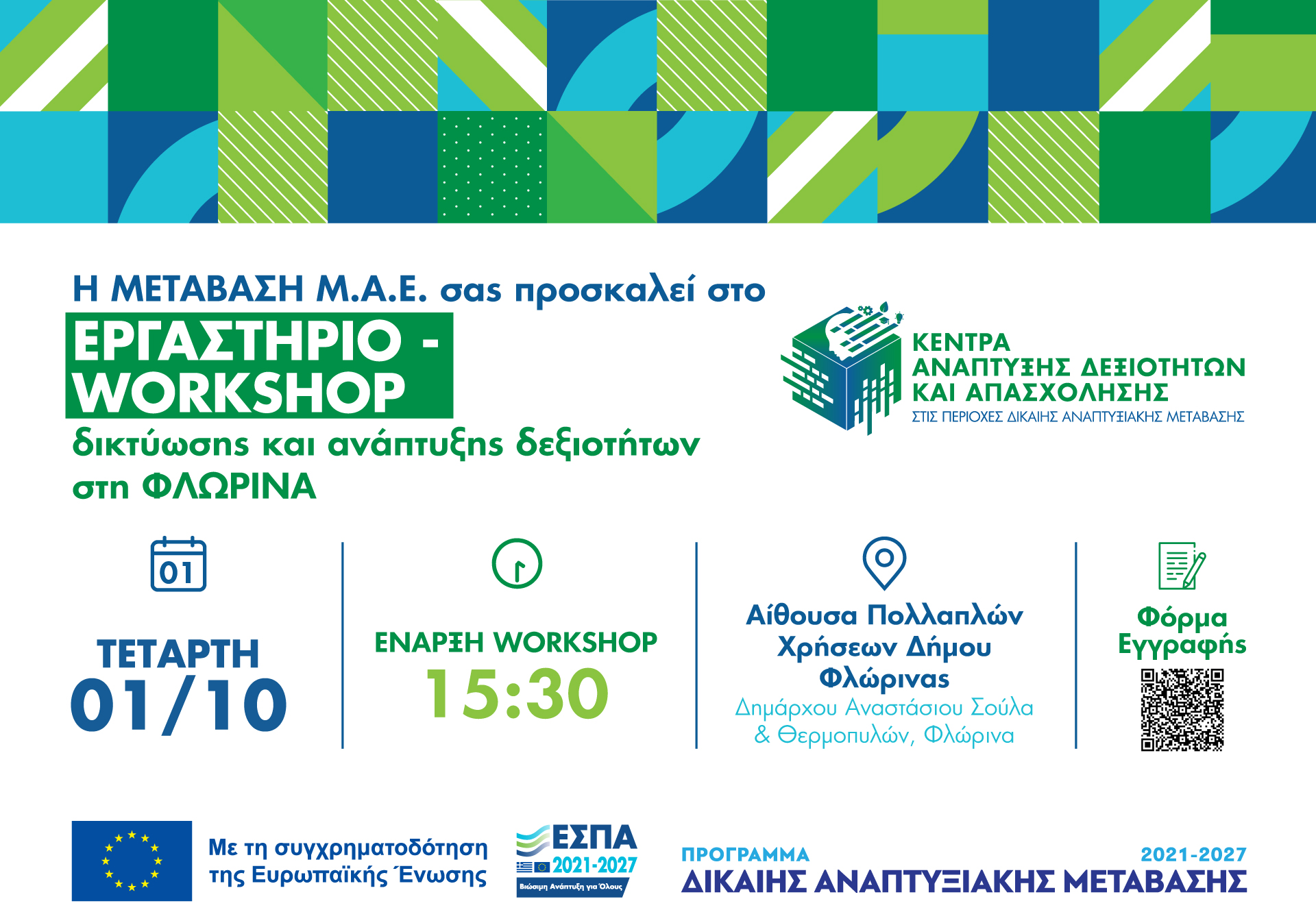 Η ΜΕΤΑΒΑΣΗ Μ.Α.Ε. σας προσκαλεί στο

ΕΡΓΑΣΤΗΡΙΟ - WORKSHOP

δικτύωσης και ανάπτυξης δεξιοτήτων στη ΦΛΩΡΙΝΑ

ΚΕΝΤΡΑ ΑΝΑΠΤΥΞΗΣ ΔΕΞΙΟΤΗΤΩΝ ΚΑΙ ΑΠΑΣΧΟΛΗΣΗΣ
ΣΤΙΣ ΠΕΡΙΟΧΕΣ ΔΙΚΑΙΗΣ ΑΝΑΠΤΥΞΙΑΚΗΣ ΜΕΤΑΒΑΣΗΣ

01

ΤΕΤΑΡΤΗ
01/10

ΕΝΑΡΞΗ WORKSHOP
15:30

Αίθουσα Πολλαπλών Χρήσεων Δήμου Φλώρινας
Δημάρχου Αναστάσιου Σούλα & Θερμοπυλών, Φλώρινα

Φόρμα Εγγραφής

Με τη συγχρηματοδότηση της Ευρωπαϊκής Ένωσης

ΕΣΠΑ
2021-2027
Βιώσιμη Ανάπτυξη για Όλους

ΠΡΟΓΡΑΜΜΑ 2021-2027
ΔΙΚΑΙΗΣ ΑΝΑΠΤΥΞΙΑΚΗΣ ΜΕΤΑΒΑΣΗΣ